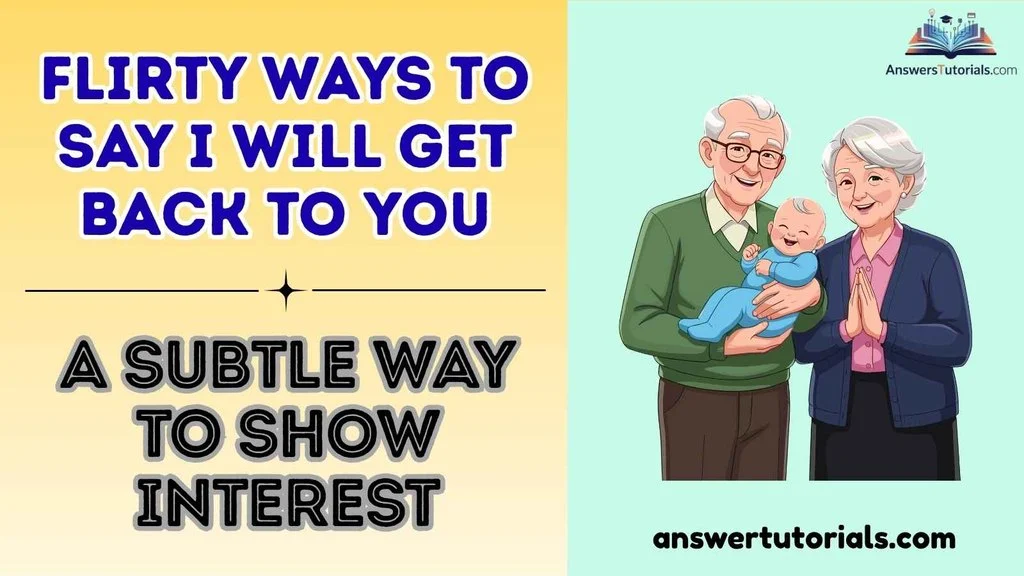 FLIRTY WAYS TO SAY I WILL GET BACK TO YOU

A SUBTLE WAY TO SHOW INTEREST

AnswersTutorials.com

answertutorials.com